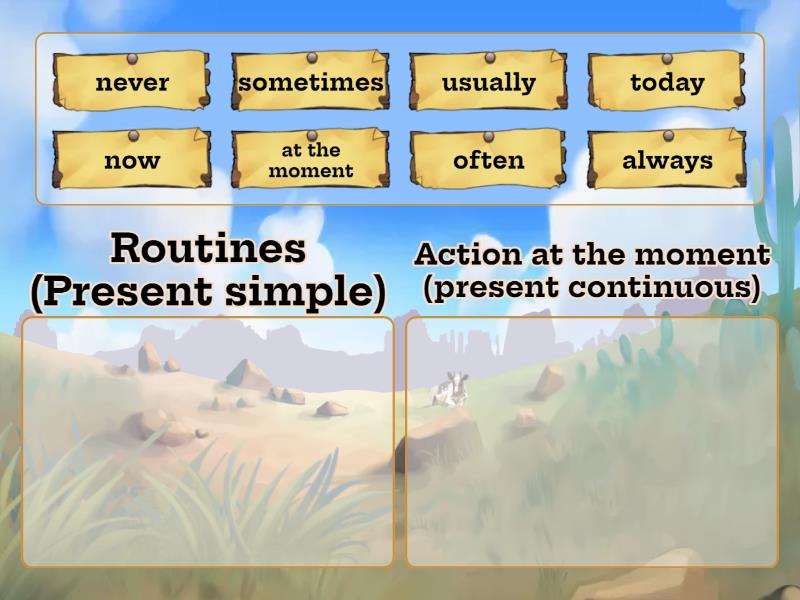 never
sometimes
usually
today
now
at the moment
often
always

Routines (Present simple)

Action at the moment (present continuous)